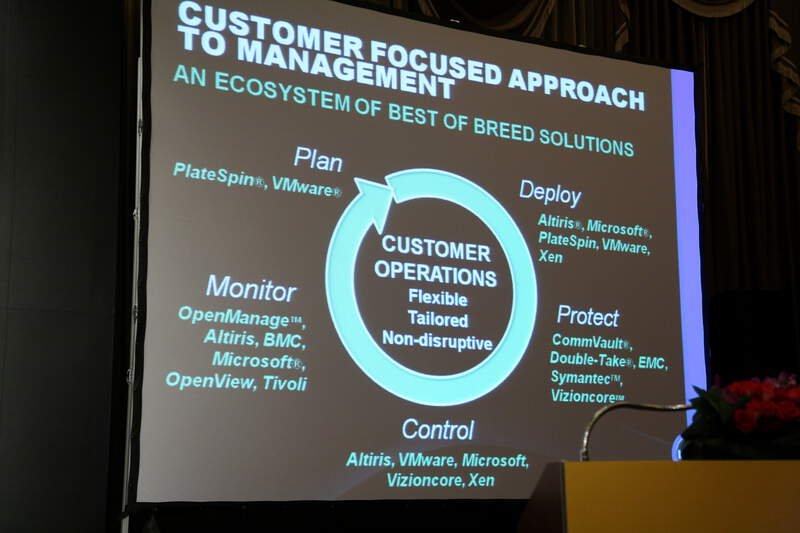 CUSTOMER FOCUSED APPROACH TO MANAGEMENT

AN ECOSYSTEM OF BEST OF BREED SOLUTIONS

Plan
PlateSpin®, VMware®

Deploy
Altiris®, Microsoft®, PlateSpin, VMware, Xen

CUSTOMER OPERATIONS
Flexible
Tailored
Non-disruptive

Monitor
OpenManage™, Altiris, BMC, Microsoft®, OpenView, Tivoli

Protect
CommVault®, Double-Take®, EMC, Symantec™, Vizioncore™

Control
Altiris, VMware, Microsoft, Vizioncore, Xen